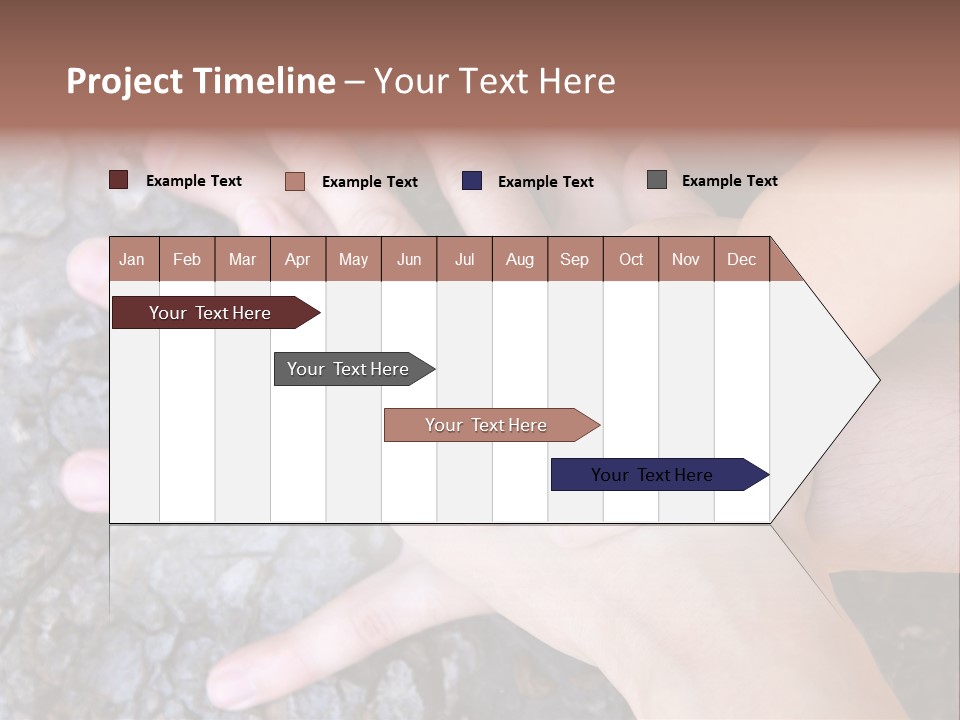 Project Timeline – Your Text Here

Example Text
Example Text
Example Text
Example Text

| Jan | Feb | Mar | Apr | May | Jun | Jul | Aug | Sep | Oct | Nov | Dec |
|---|---|---|---|---|---|---|---|---|---|---|---|

Your Text Here
Your Text Here
Your Text Here
Your Text Here